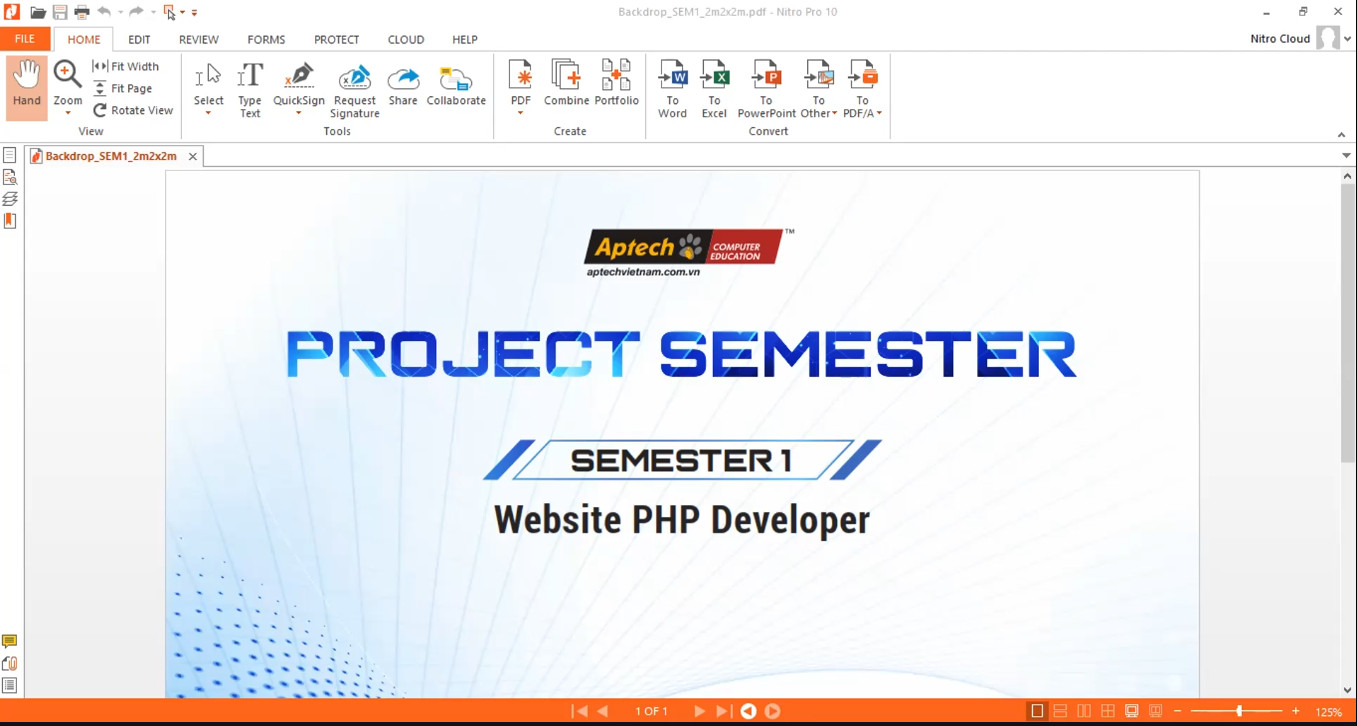 Backdrop_SEM1_2m2x2m.pdf - Nitro Pro 10

FILE HOME EDIT REVIEW FORMS PROTECT CLOUD HELP

Nitro Cloud

Hand Zoom Fit Width Fit Page Rotate View
View

Select Type Text QuickSign Request Signature Share Collaborate
Tools

PDF Combine Portfolio
Create

To Word To Excel To PowerPoint To Other To PDF/A
Convert

Backdrop_SEM1_2m2x2m

Aptech COMPUTER EDUCATION ™
aptechvietnam.com.vn

PROJECT SEMESTER

SEMESTER 1

Website PHP Developer

1 OF 1

125%